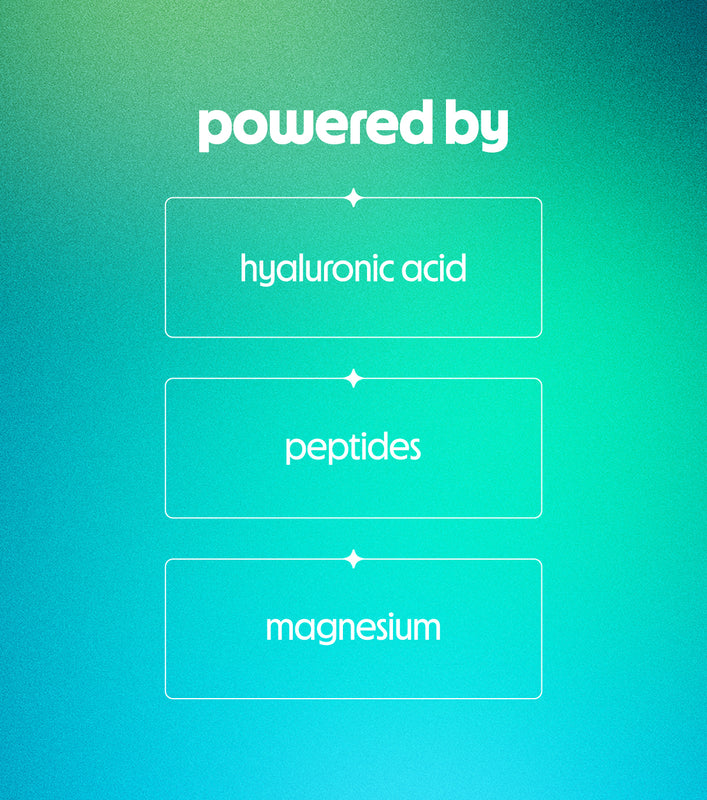 powered by

hyaluronic acid

peptides

magnesium